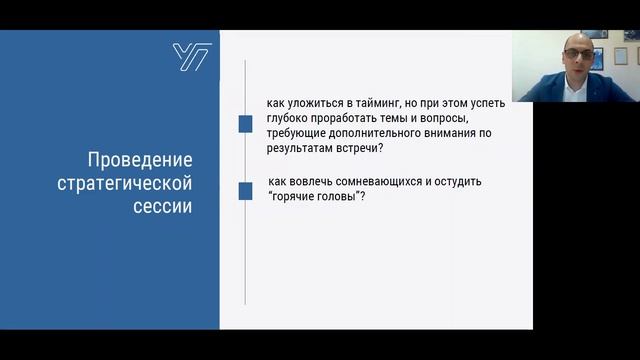 Проведение стратегической сессии

как уложиться в тайминг, но при этом успеть глубоко проработать темы и вопросы, требующие дополнительного внимания по результатам встречи?

как вовлечь сомневающихся и остудить "горячие головы"?